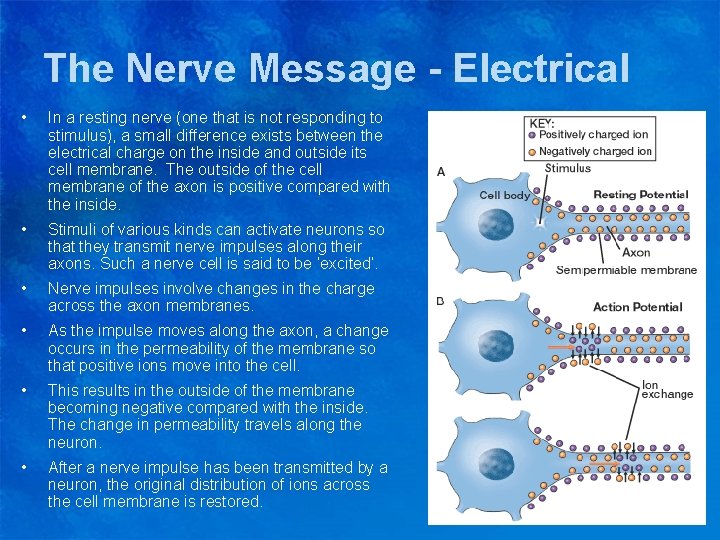 The Nerve Message - Electrical

• In a resting nerve (one that is not responding to stimulus), a small difference exists between the electrical charge on the inside and outside its cell membrane. The outside of the cell membrane of the axon is positive compared with the inside.

• Stimuli of various kinds can activate neurons so that they transmit nerve impulses along their axons. Such a nerve cell is said to be 'excited'.

• Nerve impulses involve changes in the charge across the axon membranes.

• As the impulse moves along the axon, a change occurs in the permeability of the membrane so that positive ions move into the cell.

• This results in the outside of the membrane becoming negative compared with the inside. The change in permeability travels along the neuron.

• After a nerve impulse has been transmitted by a neuron, the original distribution of ions across the cell membrane is restored.

KEY:
Positively charged ion
Negatively charged ion

A
Stimulus
Cell body
Resting Potential
Axon
Semipermiable membrane

B
Action Potential
Ion exchange